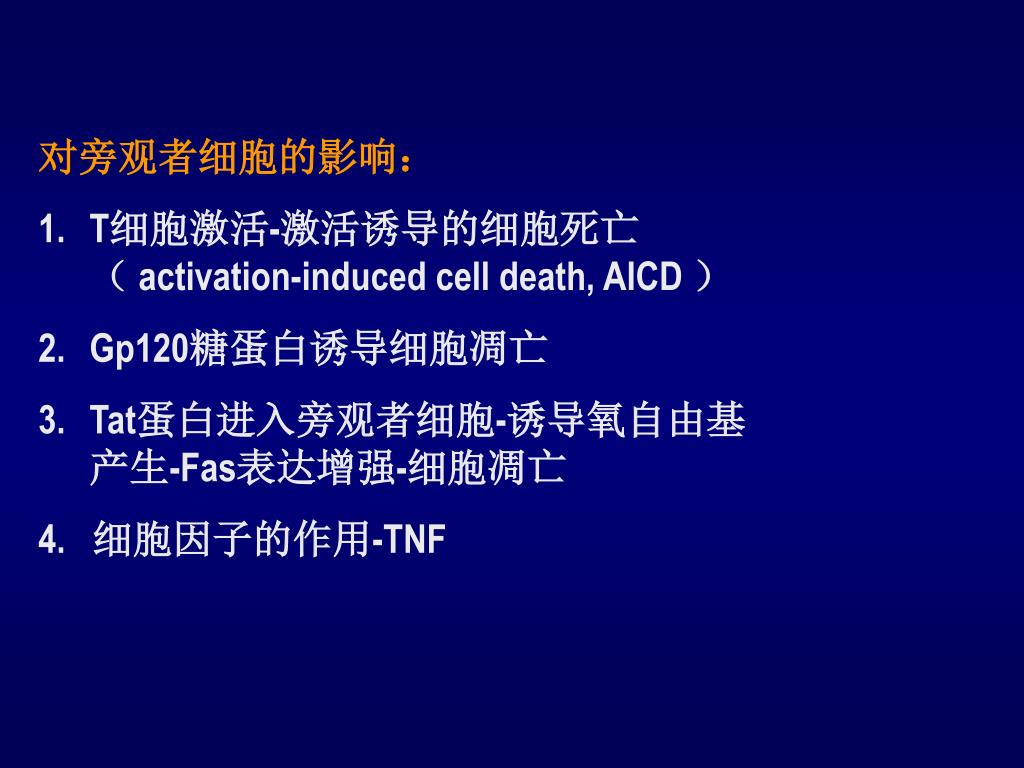 对旁观者细胞的影响：

1. T细胞激活-激活诱导的细胞死亡（ activation-induced cell death, AICD ）

2. Gp120糖蛋白诱导细胞凋亡

3. Tat蛋白进入旁观者细胞-诱导氧自由基产生-Fas表达增强-细胞凋亡

4. 细胞因子的作用-TNF